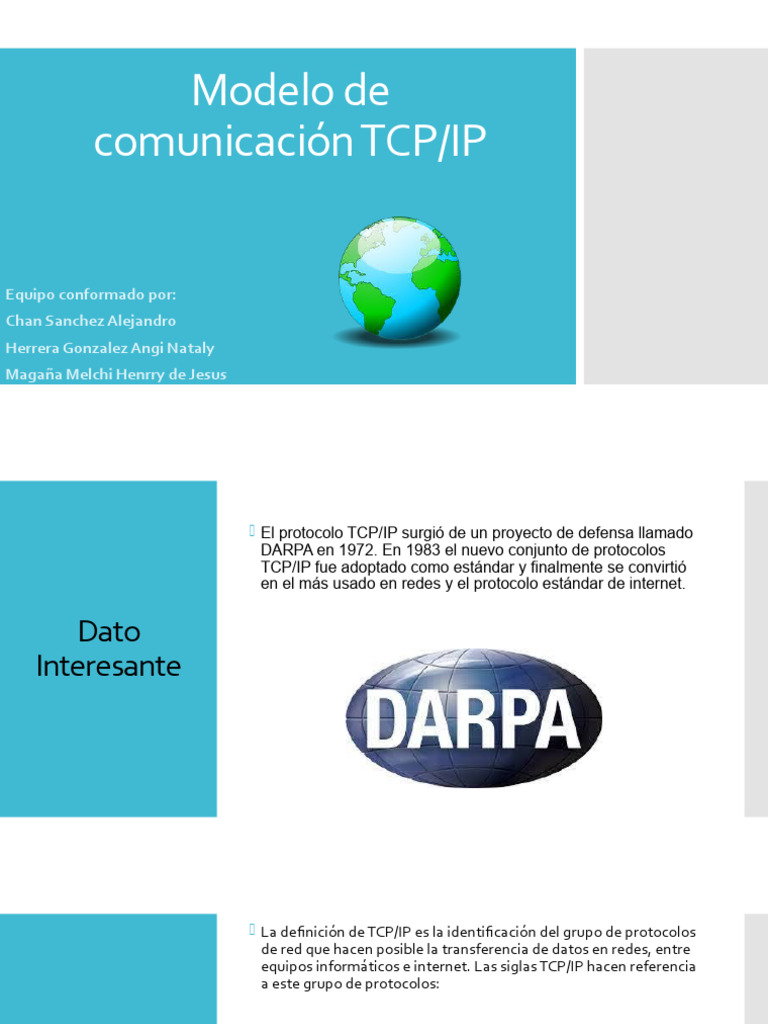 Modelo de comunicación TCP/IP

Equipo conformado por:
Chan Sanchez Alejandro
Herrera Gonzalez Angi Nataly
Magaña Melchi Henrry de Jesus

Dato Interesante

El protocolo TCP/IP surgió de un proyecto de defensa llamado DARPA en 1972. En 1983 el nuevo conjunto de protocolos TCP/IP fue adoptado como estándar y finalmente se convirtió en el más usado en redes y el protocolo estándar de internet.

DARPA

La definición de TCP/IP es la identificación del grupo de protocolos de red que hacen posible la transferencia de datos en redes, entre equipos informáticos e internet. Las siglas TCP/IP hacen referencia a este grupo de protocolos: